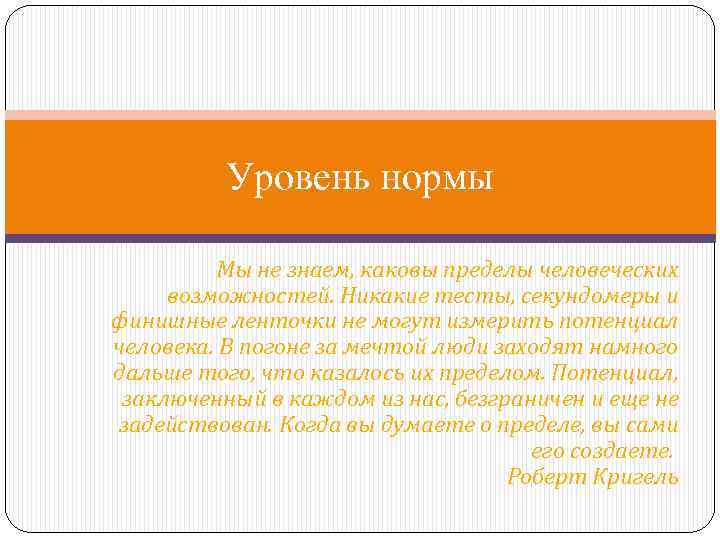 Уровень нормы

Мы не знаем, каковы пределы человеческих возможностей. Никакие тесты, секундомеры и финишные ленточки не могут измерить потенциал человека. В погоне за мечтой люди заходят намного дальше того, что казалось их пределом. Потенциал, заключенный в каждом из нас, безграничен и еще не задействован. Когда вы думаете о пределе, вы сами его создаете.
Роберт Кригель